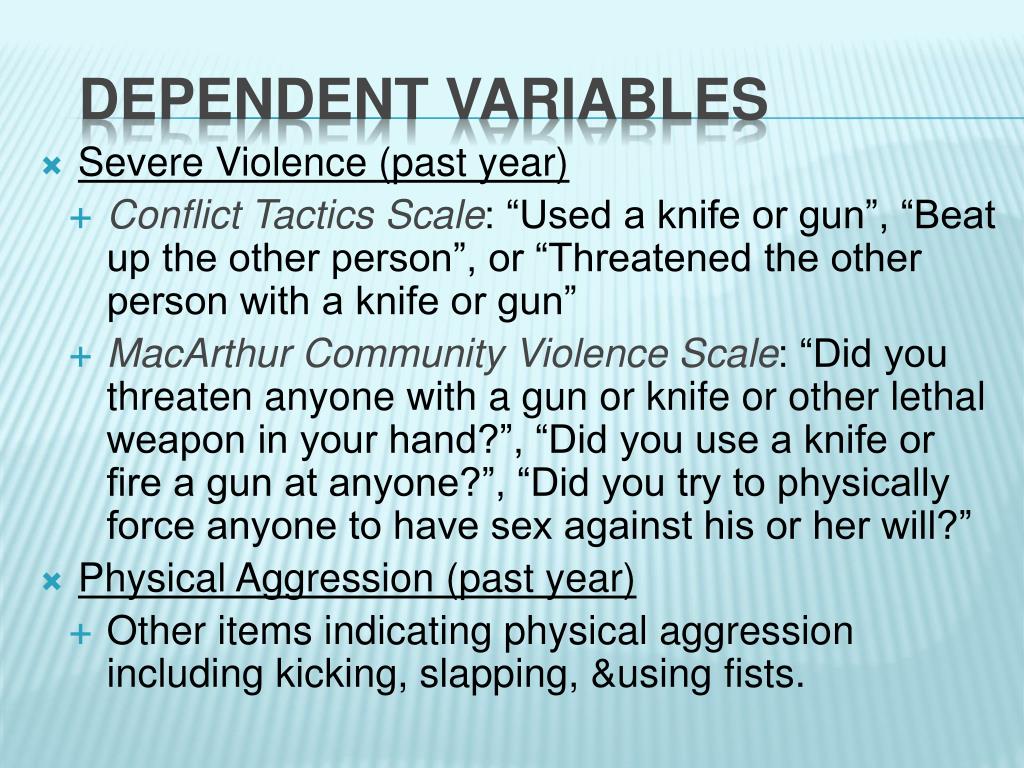 DEPENDENT VARIABLES

Severe Violence (past year)

Conflict Tactics Scale: “Used a knife or gun”, “Beat up the other person”, or “Threatened the other person with a knife or gun”

MacArthur Community Violence Scale: “Did you threaten anyone with a gun or knife or other lethal weapon in your hand?”, “Did you use a knife or fire a gun at anyone?”, “Did you try to physically force anyone to have sex against his or her will?”

Physical Aggression (past year)

Other items indicating physical aggression including kicking, slapping, &using fists.